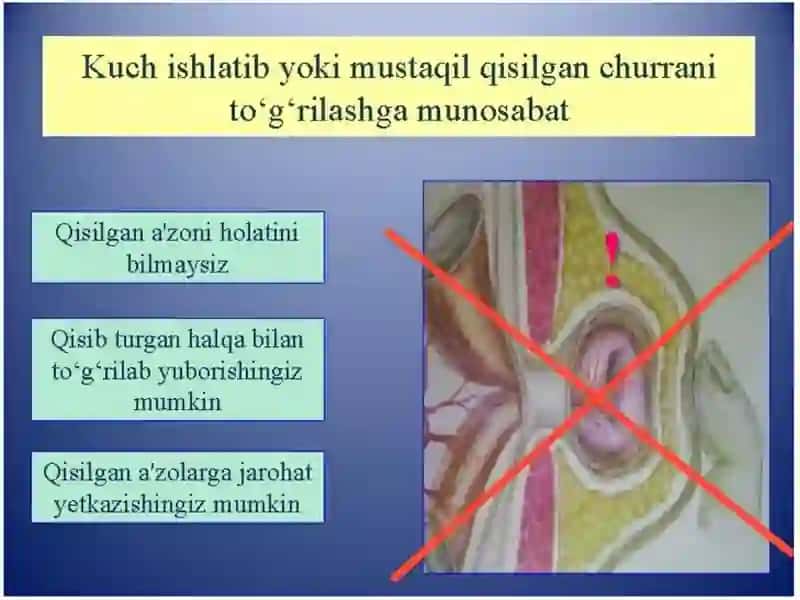 Kuch ishlatib yoki mustaqil qisilgan churrani to‘g‘rilashga munosabat

Qisilgan a'zoni holatini bilmaysiz

Qisib turgan halqa bilan to‘g‘rilab yuborishingiz mumkin

Qisilgan a'zolarga jarohat yetkazishingiz mumkin

!